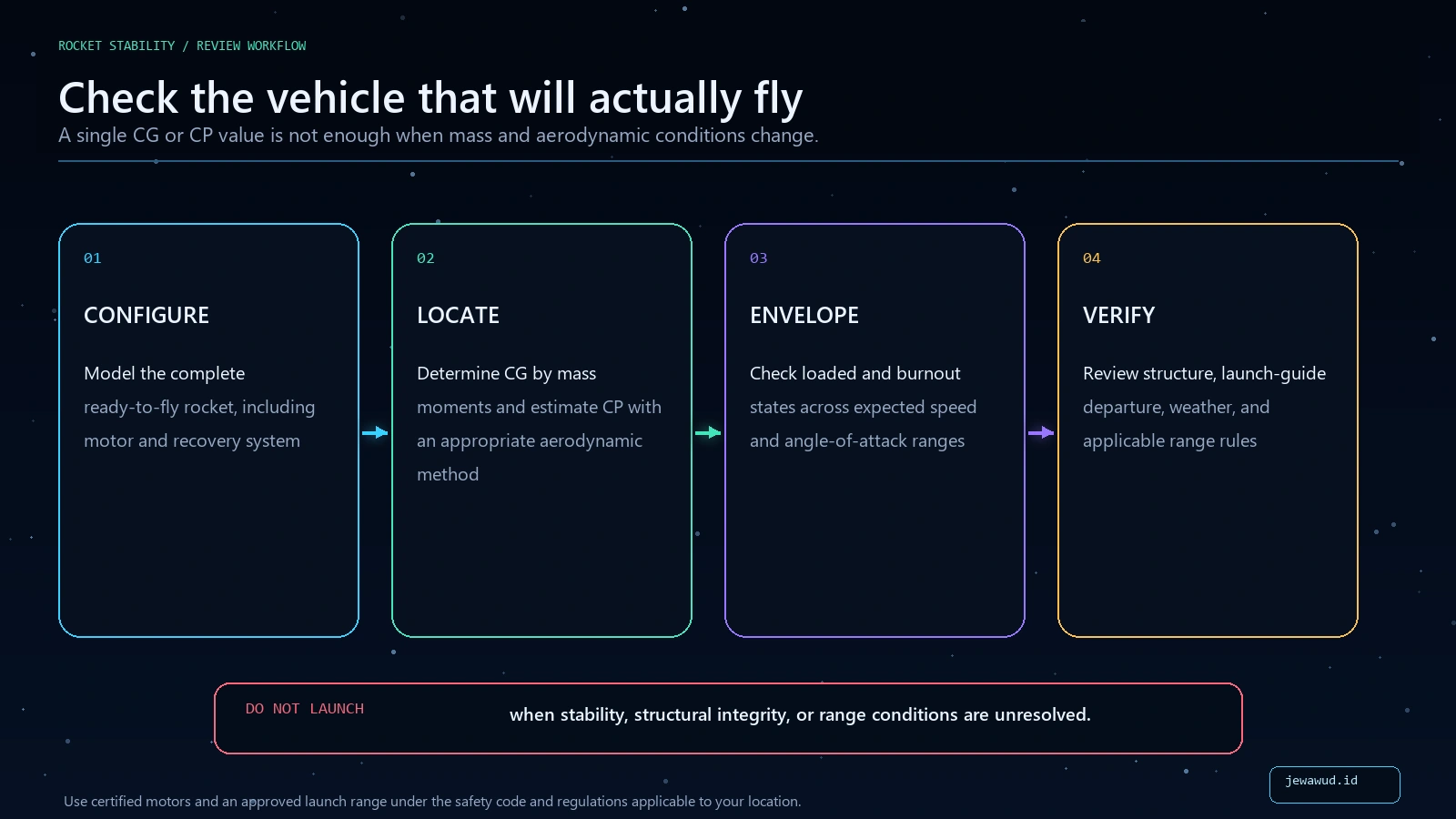 ROCKET STABILITY / REVIEW WORKFLOW

Check the vehicle that will actually fly

A single CG or CP value is not enough when mass and aerodynamic conditions change.

01

CONFIGURE

Model the complete ready-to-fly rocket, including motor and recovery system

02

LOCATE

Determine CG by mass moments and estimate CP with an appropriate aerodynamic method

03

ENVELOPE

Check loaded and burnout states across expected speed and angle-of-attack ranges

04

VERIFY

Review structure, launch-guide departure, weather, and applicable range rules

DO NOT LAUNCH

when stability, structural integrity, or range conditions are unresolved.

Use certified motors and an approved launch range under the safety code and regulations applicable to your location.

jewawud.id